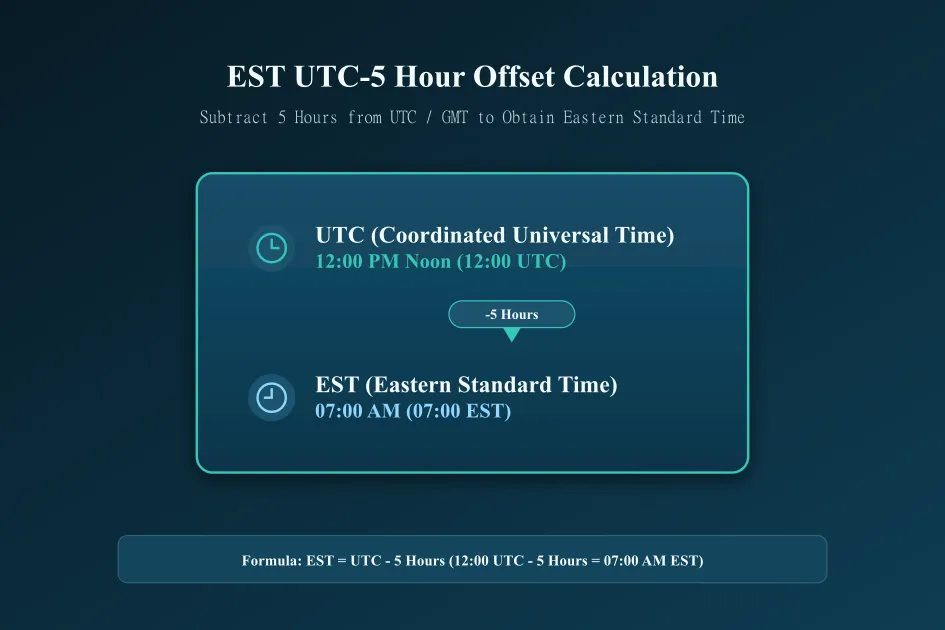 EST UTC-5 Hour Offset Calculation

Subtract 5 Hours from UTC / GMT to Obtain Eastern Standard Time

UTC (Coordinated Universal Time)
12:00 PM Noon (12:00 UTC)

-5 Hours

EST (Eastern Standard Time)
07:00 AM (07:00 EST)

Formula: EST = UTC - 5 Hours (12:00 UTC - 5 Hours = 07:00 AM EST)